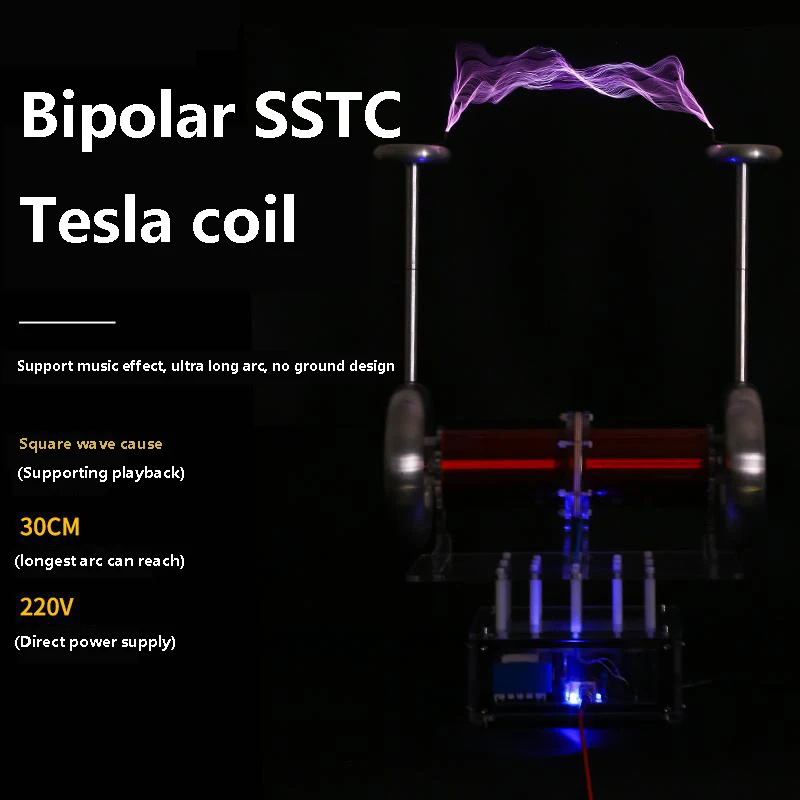 Bipolar SSTC Tesla coil

Support music effect, ultra long arc, no ground design

Square wave cause
(Supporting playback)

30CM
(longest arc can reach)

220V
(Direct power supply)